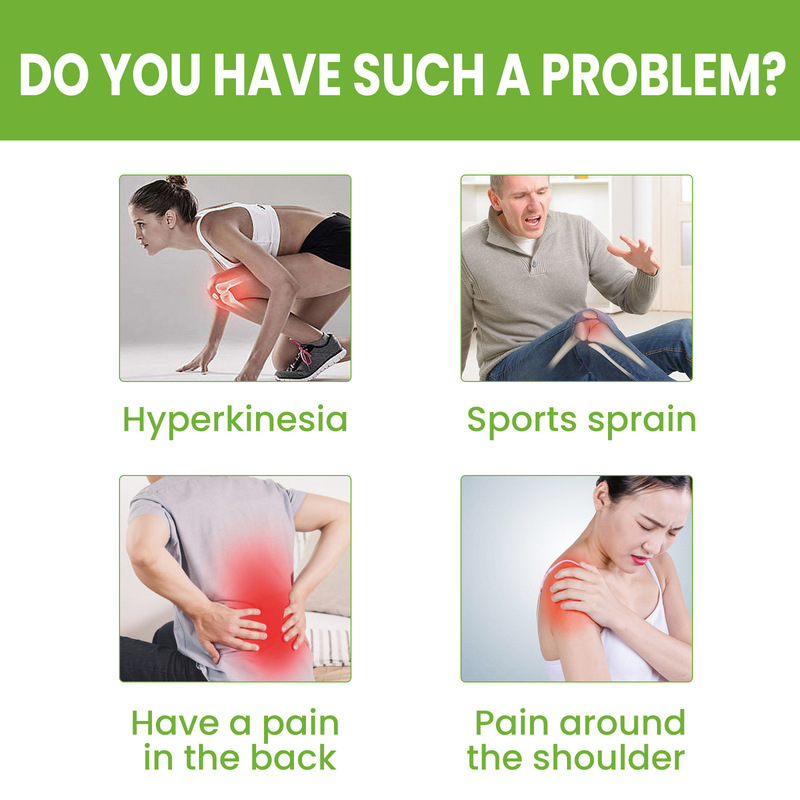 DO YOU HAVE SUCH A PROBLEM?

Hyperkinesia

Sports sprain

Have a pain in the back

Pain around the shoulder